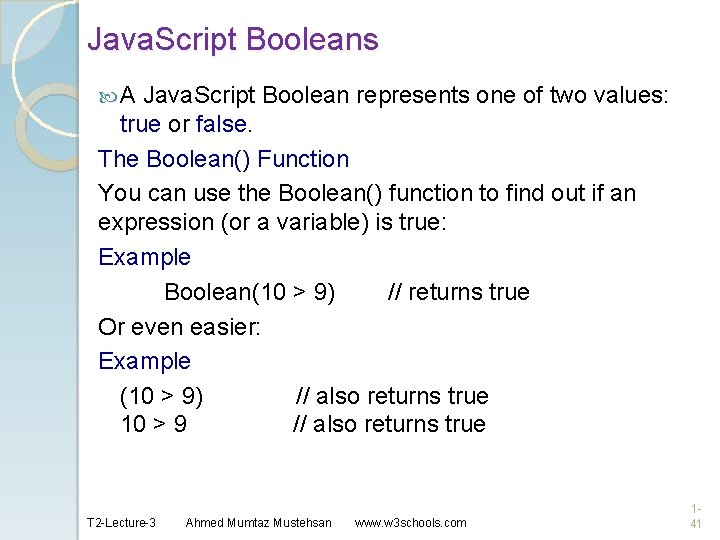 JavaScript Booleans

A JavaScript Boolean represents one of two values: true or false.

The Boolean() Function

You can use the Boolean() function to find out if an expression (or a variable) is true:

Example

Boolean(10 > 9) // returns true

Or even easier:

Example

(10 > 9) // also returns true
10 > 9 // also returns true

T2-Lecture-3 Ahmed Mumtaz Mustehsan www.w3schools.com 1-41